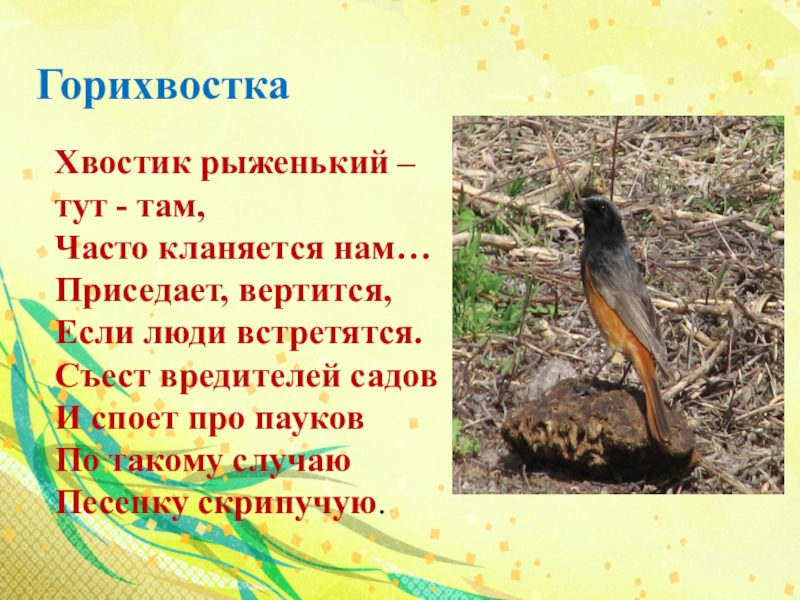 Горихвостка

Хвостик рыженький – тут - там,
Часто кланяется нам…
Приседает, вертится,
Если люди встретятся.
Съест вредителей садов
И споет про пауков
По такому случаю
Песенку скрипучую.